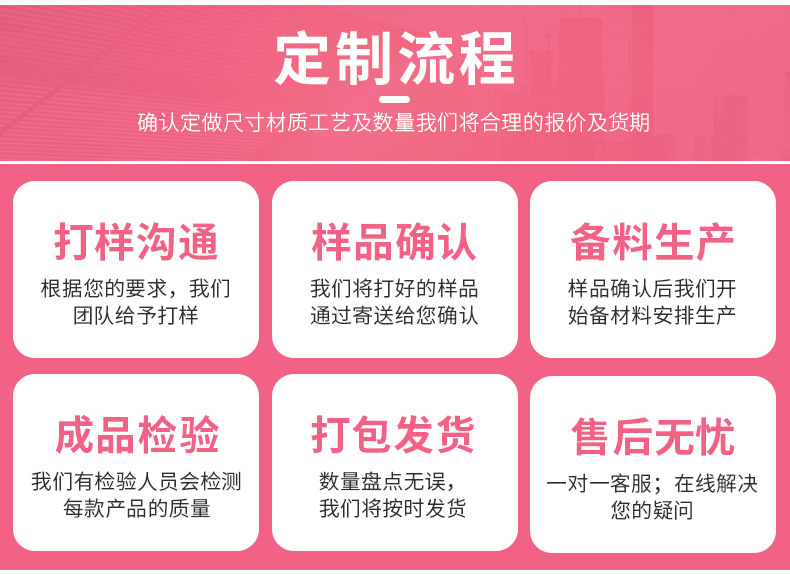 定制流程

确认定做尺寸材质工艺及数量我们将合理的报价及货期

打样沟通

根据您的要求，我们团队给予打样

样品确认

我们将打好的样品通过寄送给您确认

备料生产

样品确认后我们开始备材料安排生产

成品检验

我们有检验人员会检测每款产品的质量

打包发货

数量盘点无误，我们将按时发货

售后无忧

一对一客服；在线解决您的疑问